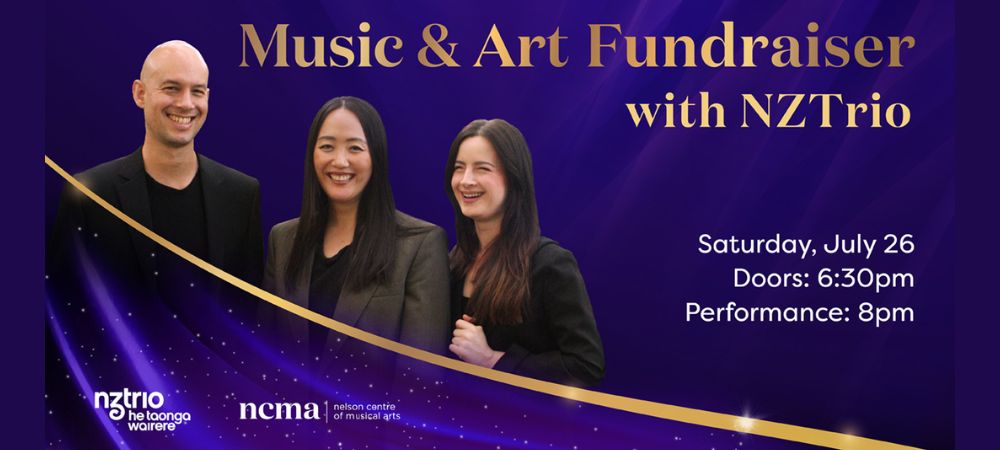 Music & Art Fundraiser
with NZTrio

Saturday, July 26
Doors: 6:30pm
Performance: 8pm

nztrio he taonga wairere

ncma nelson centre of musical arts